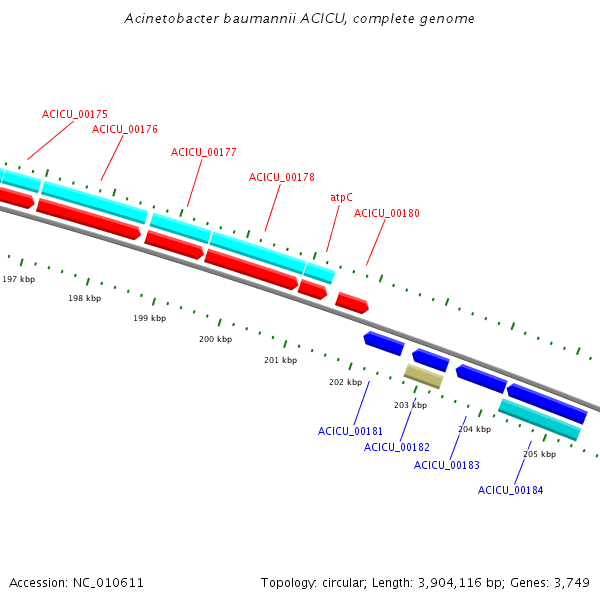 Acinetobacter baumannii ACICU, complete genome

ACICU_00175
ACICU_00176
ACICU_00177
ACICU_00178
atpC
ACICU_00180

197 kbp
198 kbp
199 kbp
200 kbp
201 kbp
202 kbp
203 kbp
204 kbp
205 kbp

ACICU_00181
ACICU_00182
ACICU_00183
ACICU_00184

Accession: NC_010611

Topology: circular; Length: 3,904,116 bp; Genes: 3,749